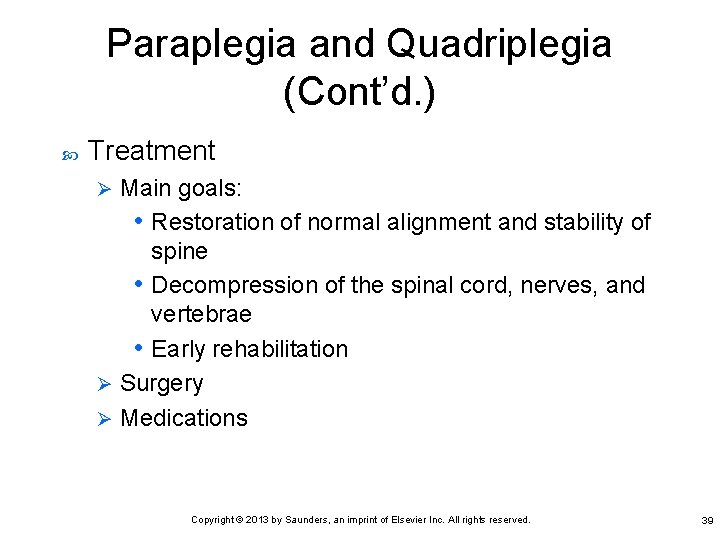 Paraplegia and Quadriplegia (Cont'd.)

Treatment
Main goals:
• Restoration of normal alignment and stability of spine
• Decompression of the spinal cord, nerves, and vertebrae
• Early rehabilitation
Surgery
Medications

Copyright © 2013 by Saunders, an imprint of Elsevier Inc. All rights reserved.

39